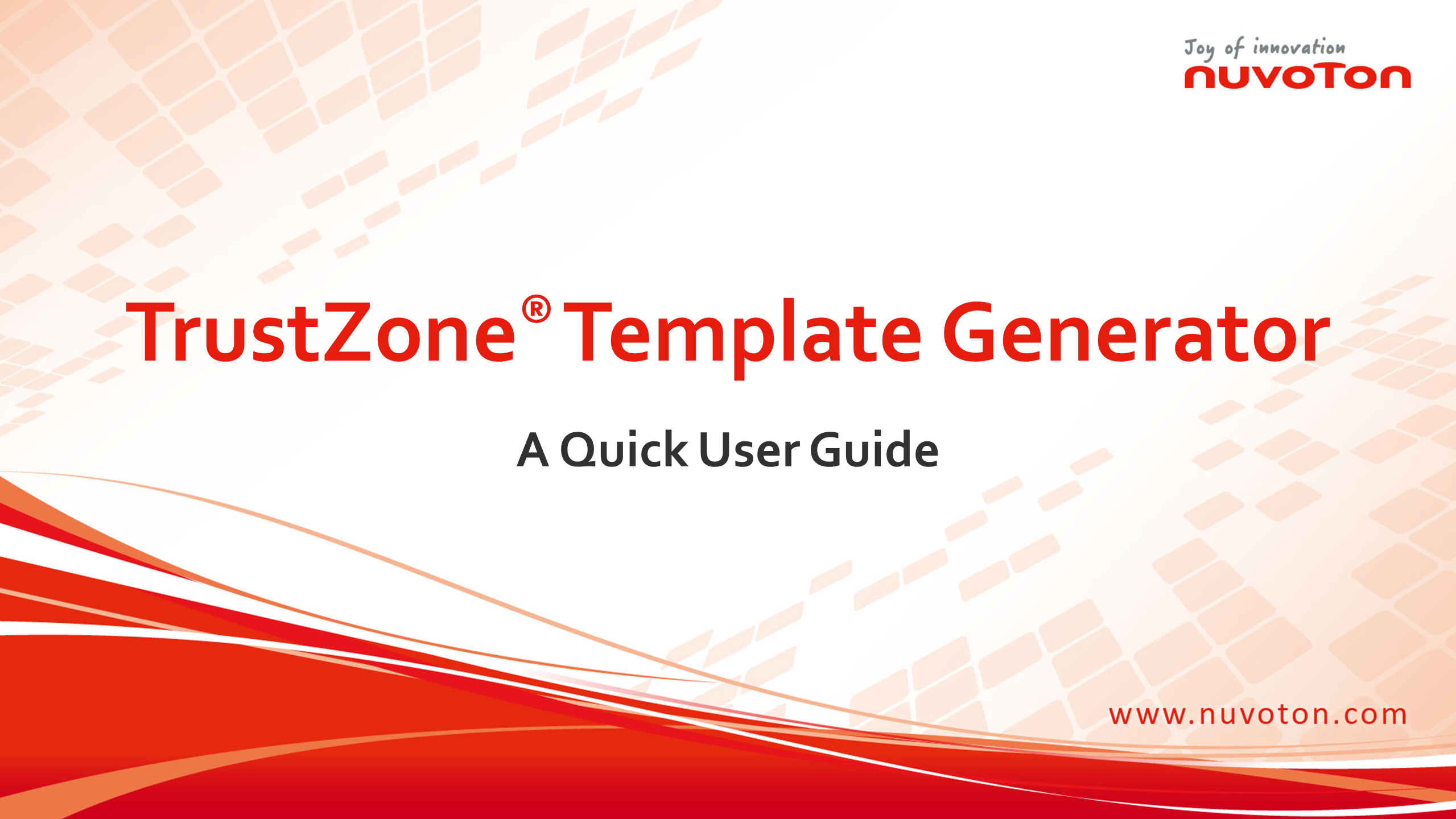 Joy of innovation
nuvoTon

TrustZone® Template Generator

A Quick User Guide

www.nuvoton.com